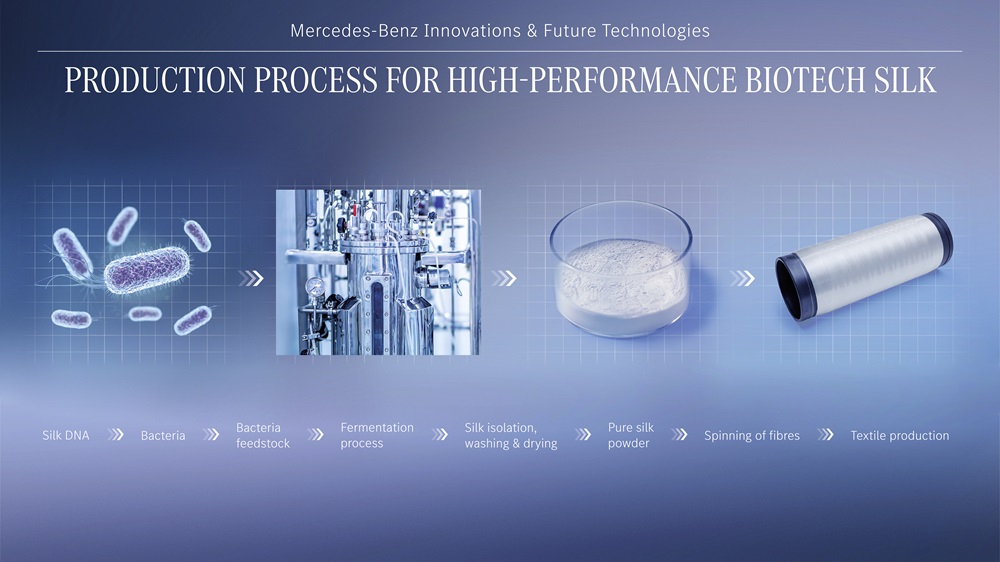 Mercedes-Benz Innovations & Future Technologies

PRODUCTION PROCESS FOR HIGH-PERFORMANCE BIOTECH SILK

Silk DNA Bacteria Bacteria feedstock Fermentation process Silk isolation, washing & drying Pure silk powder Spinning of fibres Textile production